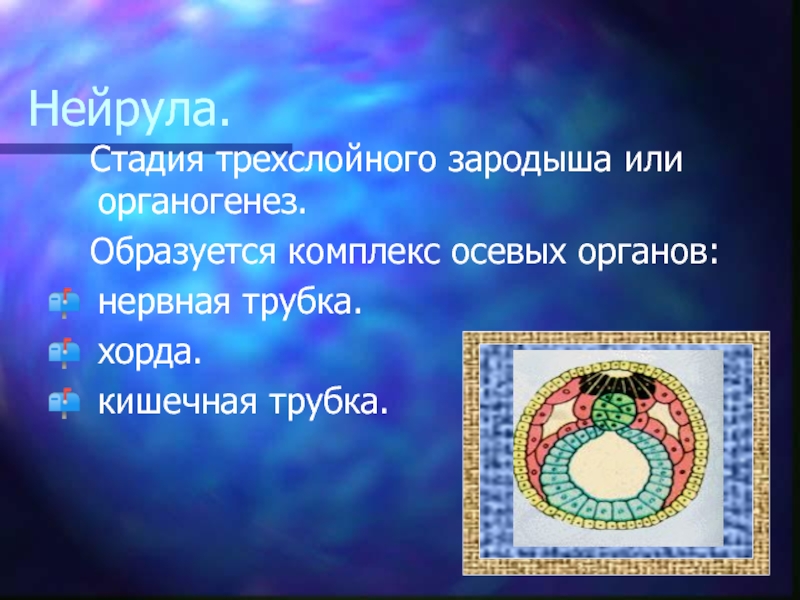 Нейрула.

Стадия трехслойного зародыша или органогенез.

Образуется комплекс осевых органов:

нервная трубка.

хорда.

кишечная трубка.